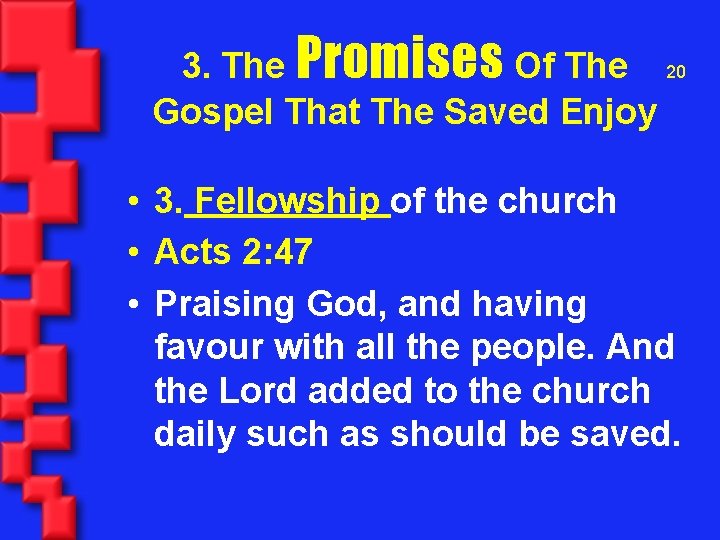 3. The Promises Of The Gospel That The Saved Enjoy

20

• 3. Fellowship of the church
• Acts 2:47
• Praising God, and having favour with all the people. And the Lord added to the church daily such as should be saved.